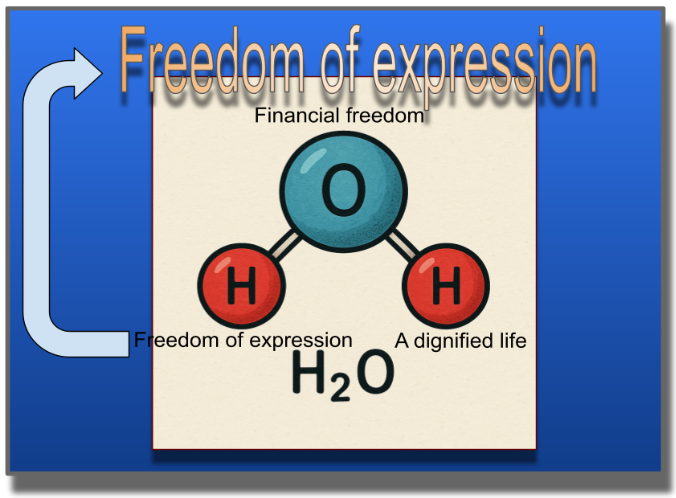 Freedom of expression

Financial freedom

O

H

H

Freedom of expression

A dignified life

$H_2O$